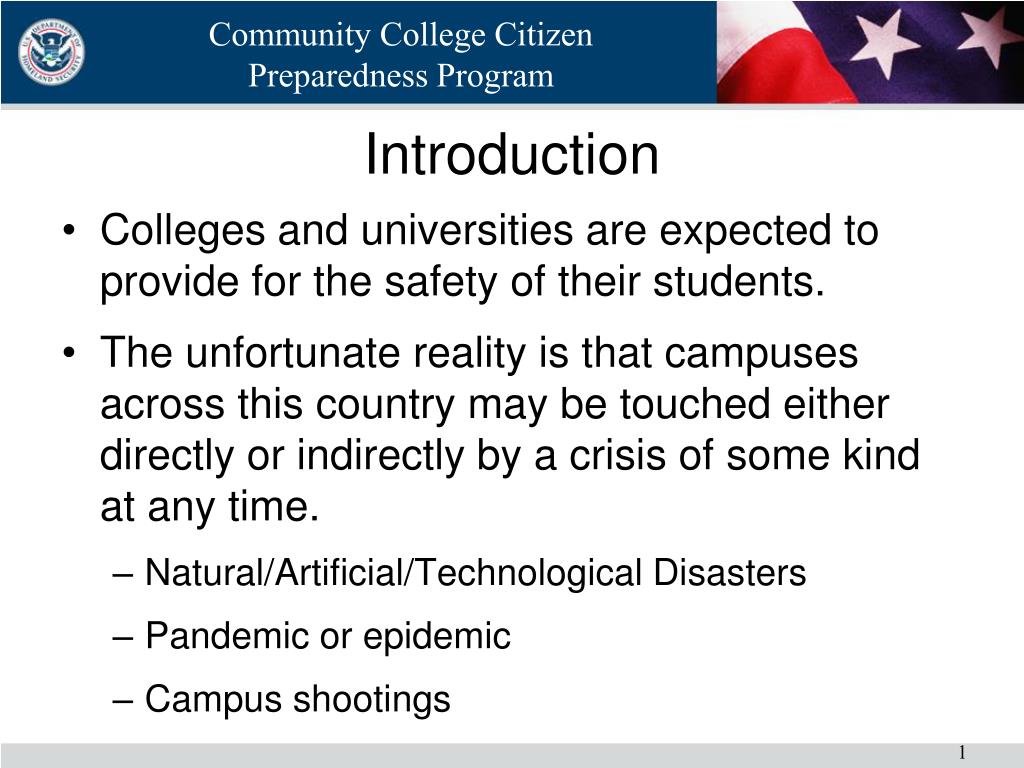 Community College Citizen Preparedness Program

Introduction

• Colleges and universities are expected to provide for the safety of their students.

• The unfortunate reality is that campuses across this country may be touched either directly or indirectly by a crisis of some kind at any time.

– Natural/Artificial/Technological Disasters

– Pandemic or epidemic

– Campus shootings

1